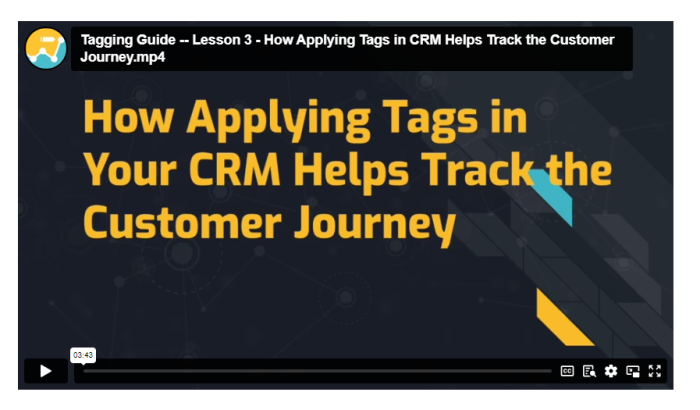 Tagging Guide -- Lesson 3 - How Applying Tags in CRM Helps Track the Customer Journey.mp4

How Applying Tags in Your CRM Helps Track the Customer Journey

03:43

CC